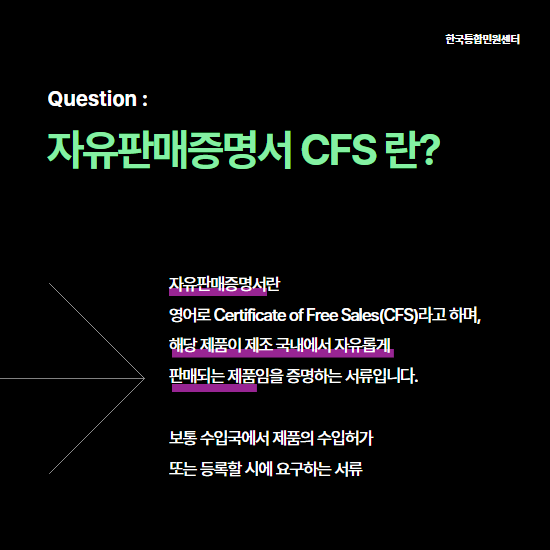 한국통합민원센터

Question :

자유판매증명서 CFS 란?

자유판매증명서란
영어로 Certificate of Free Sales(CFS)라고 하며,
해당 제품이 제조 국내에서 자유롭게
판매되는 제품임을 증명하는 서류입니다.

보통 수입국에서 제품의 수입허가
또는 등록할 시에 요구하는 서류